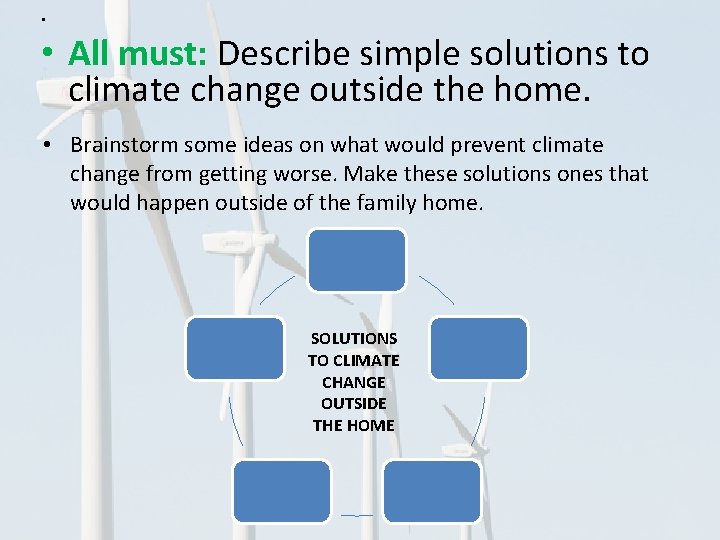 .

• All must: Describe simple solutions to climate change outside the home.

• Brainstorm some ideas on what would prevent climate change from getting worse. Make these solutions ones that would happen outside of the family home.

SOLUTIONS TO CLIMATE CHANGE OUTSIDE THE HOME